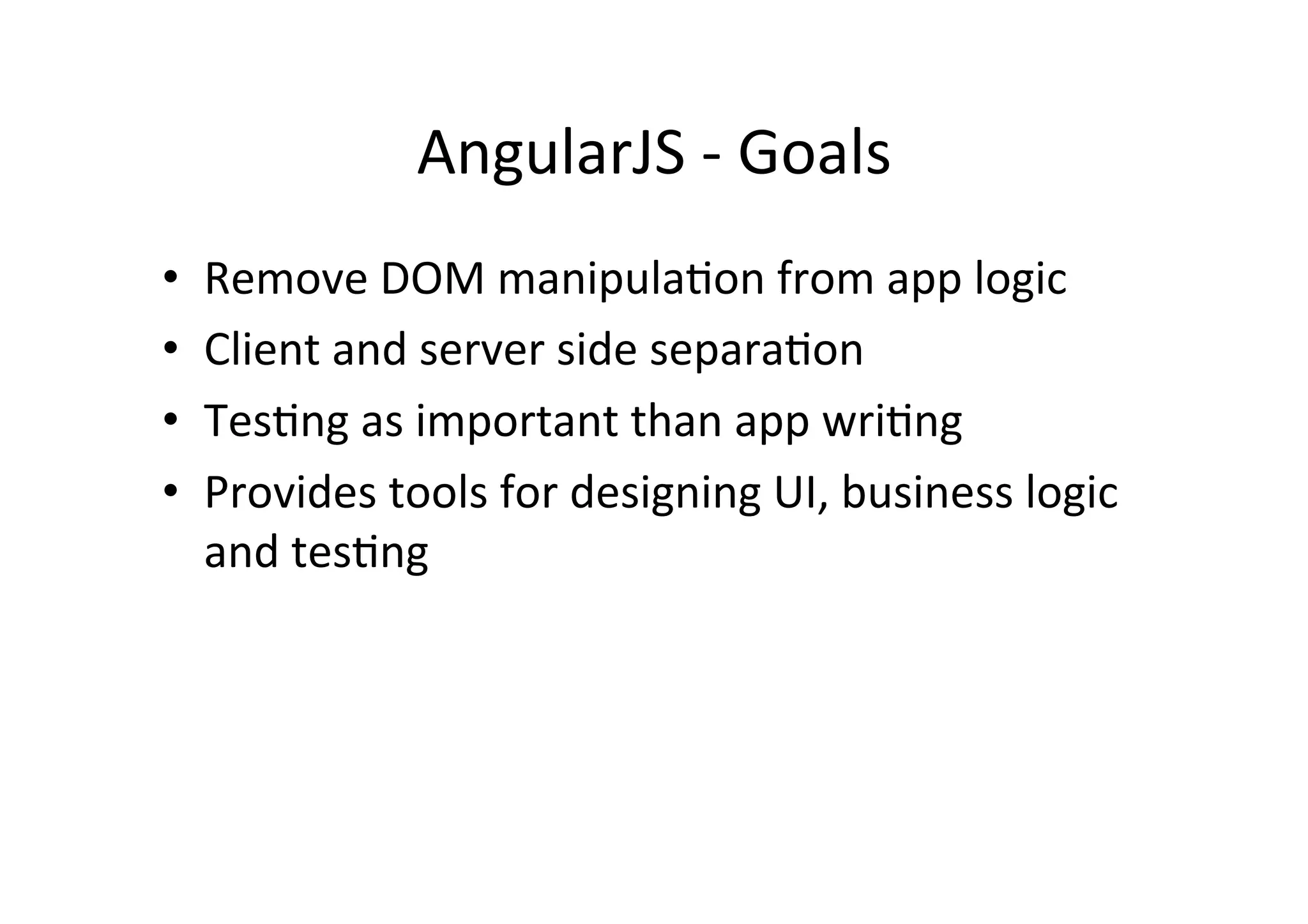 AngularJS - Goals

• Remove DOM manipulation from app logic
• Client and server side separation
• Testing as important than app writing
• Provides tools for designing UI, business logic and testing